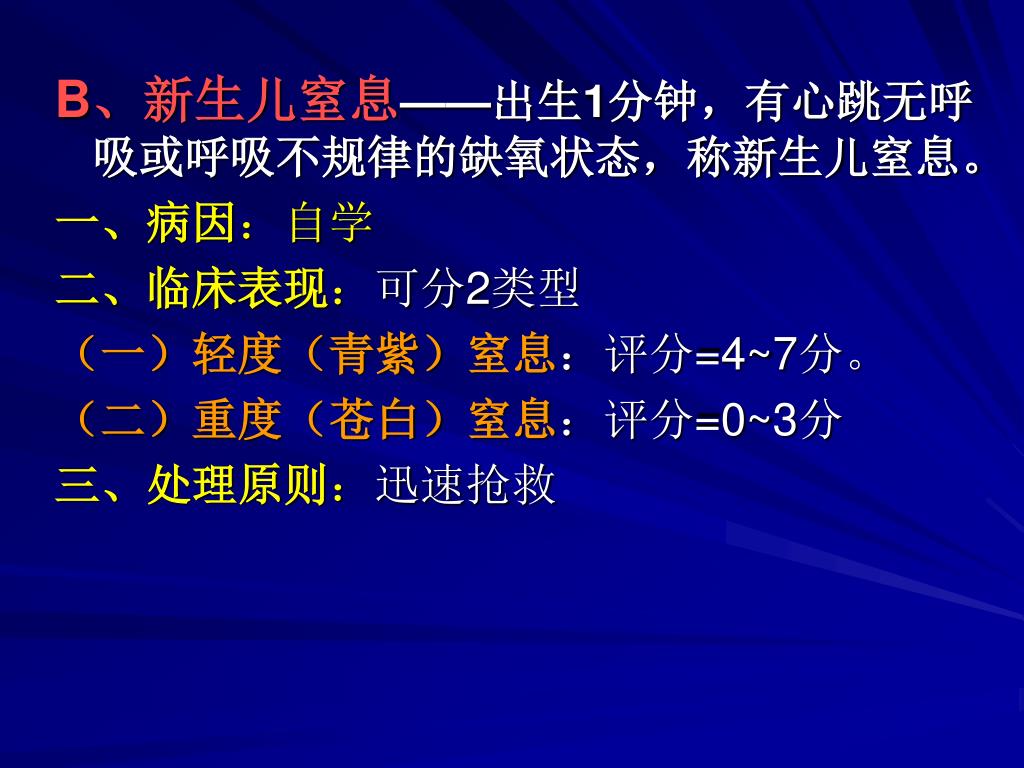 B、新生儿窒息——出生1分钟，有心跳无呼吸或呼吸不规律的缺氧状态，称新生儿窒息。

一、病因：自学

二、临床表现：可分2类型

（一）轻度（青紫）窒息：评分=4~7分。

（二）重度（苍白）窒息：评分=0~3分

三、处理原则：迅速抢救